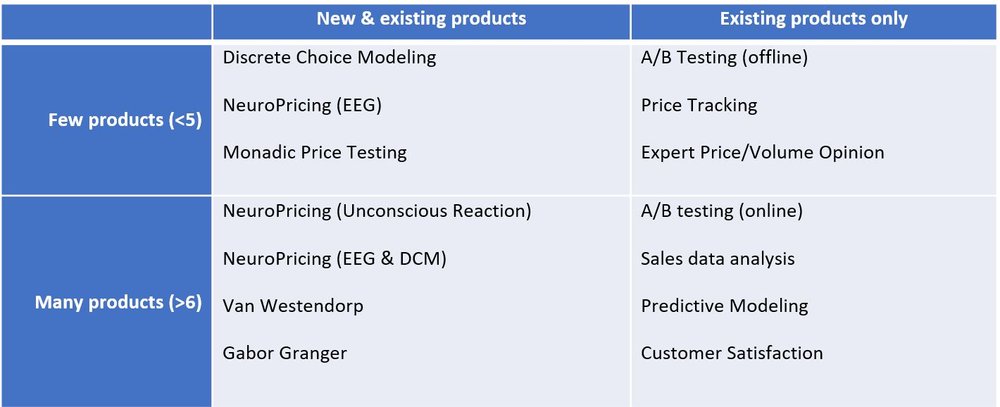 |  | New & existing products | Existing products only |
|---|---|---|
| Few products (<5) | Discrete Choice Modeling<br>NeuroPricing (EEG)<br>Monadic Price Testing | A/B Testing (offline)<br>Price Tracking<br>Expert Price/Volume Opinion |
| Many products (>6) | NeuroPricing (Unconscious Reaction)<br>NeuroPricing (EEG & DCM)<br>Van Westendorp<br>Gabor Granger | A/B testing (online)<br>Sales data analysis<br>Predictive Modeling<br>Customer Satisfaction |